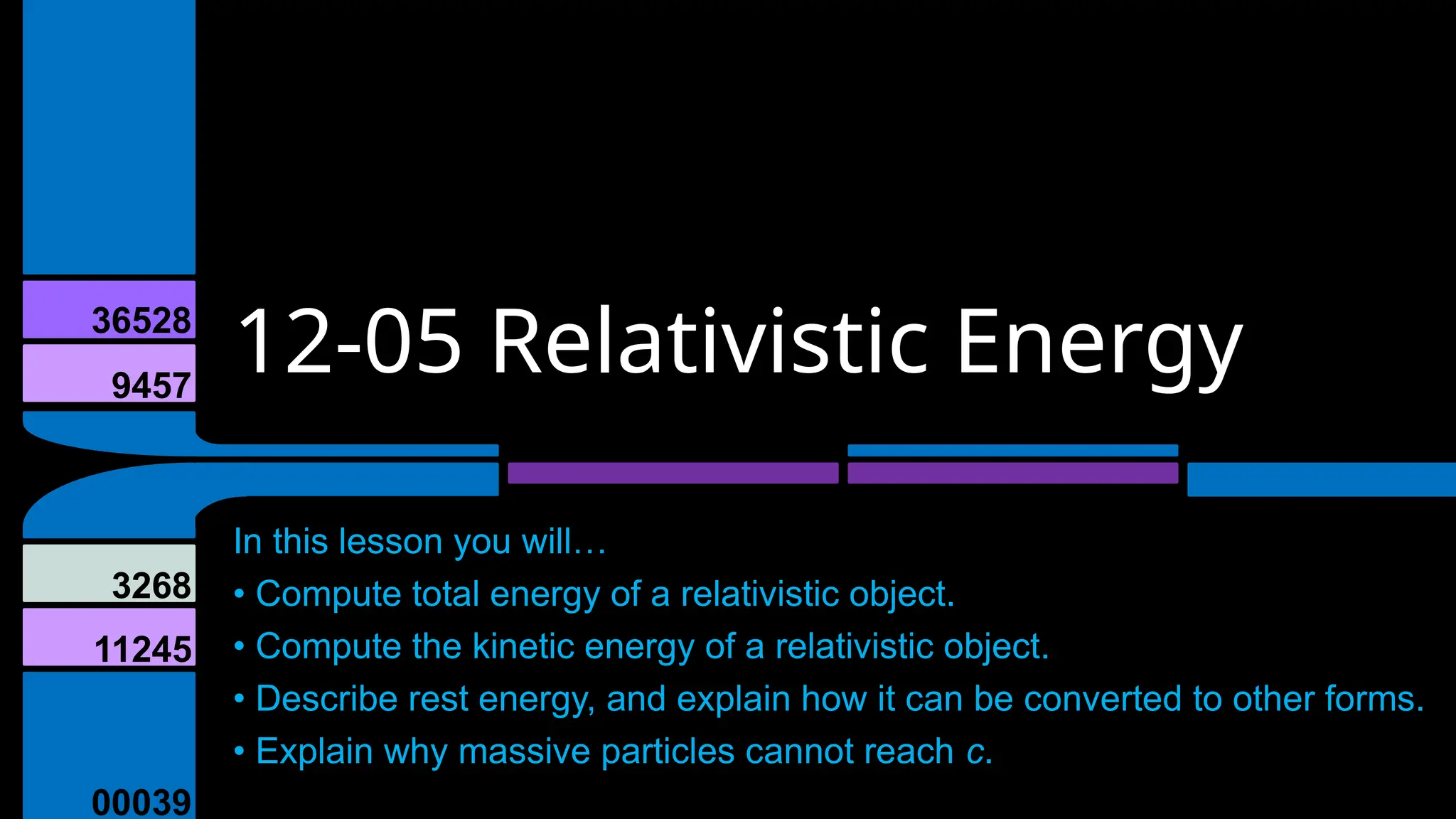 36528

9457

12-05 Relativistic Energy

3268

11245

00039

In this lesson you will…

• Compute total energy of a relativistic object.

• Compute the kinetic energy of a relativistic object.

• Describe rest energy, and explain how it can be converted to other forms.

• Explain why massive particles cannot reach $c$.